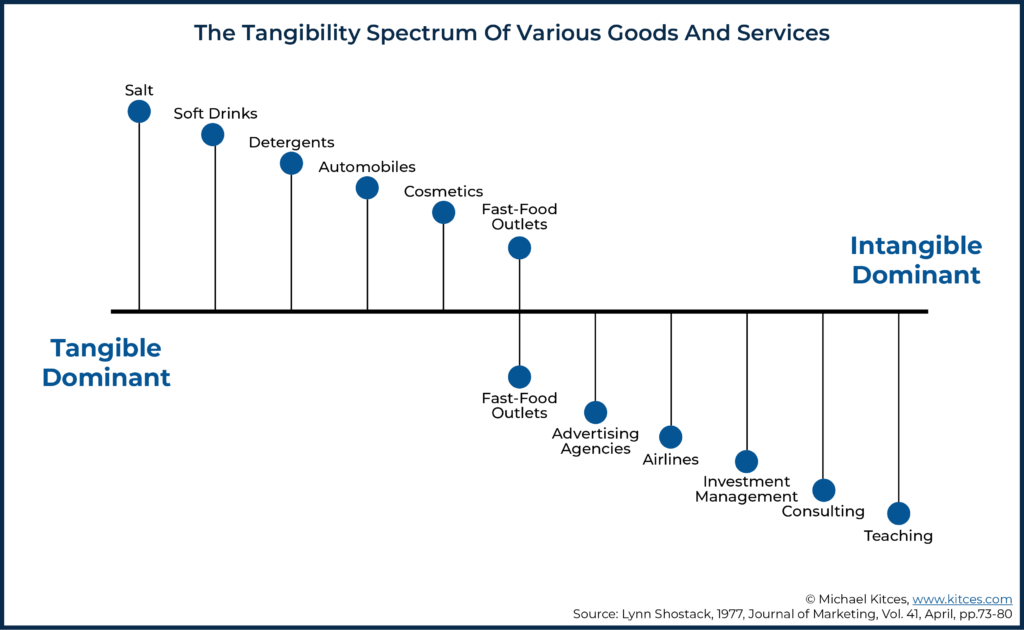 The Tangibility Spectrum Of Various Goods And Services

Salt

Soft Drinks

Detergents

Automobiles

Cosmetics

Fast-Food Outlets

Intangible Dominant

Tangible Dominant

Fast-Food Outlets

Advertising Agencies

Airlines

Investment Management

Consulting

Teaching

© Michael Kitces, www.kitces.com
Source: Lynn Shostack, 1977, Journal of Marketing, Vol. 41, April, pp.73-80